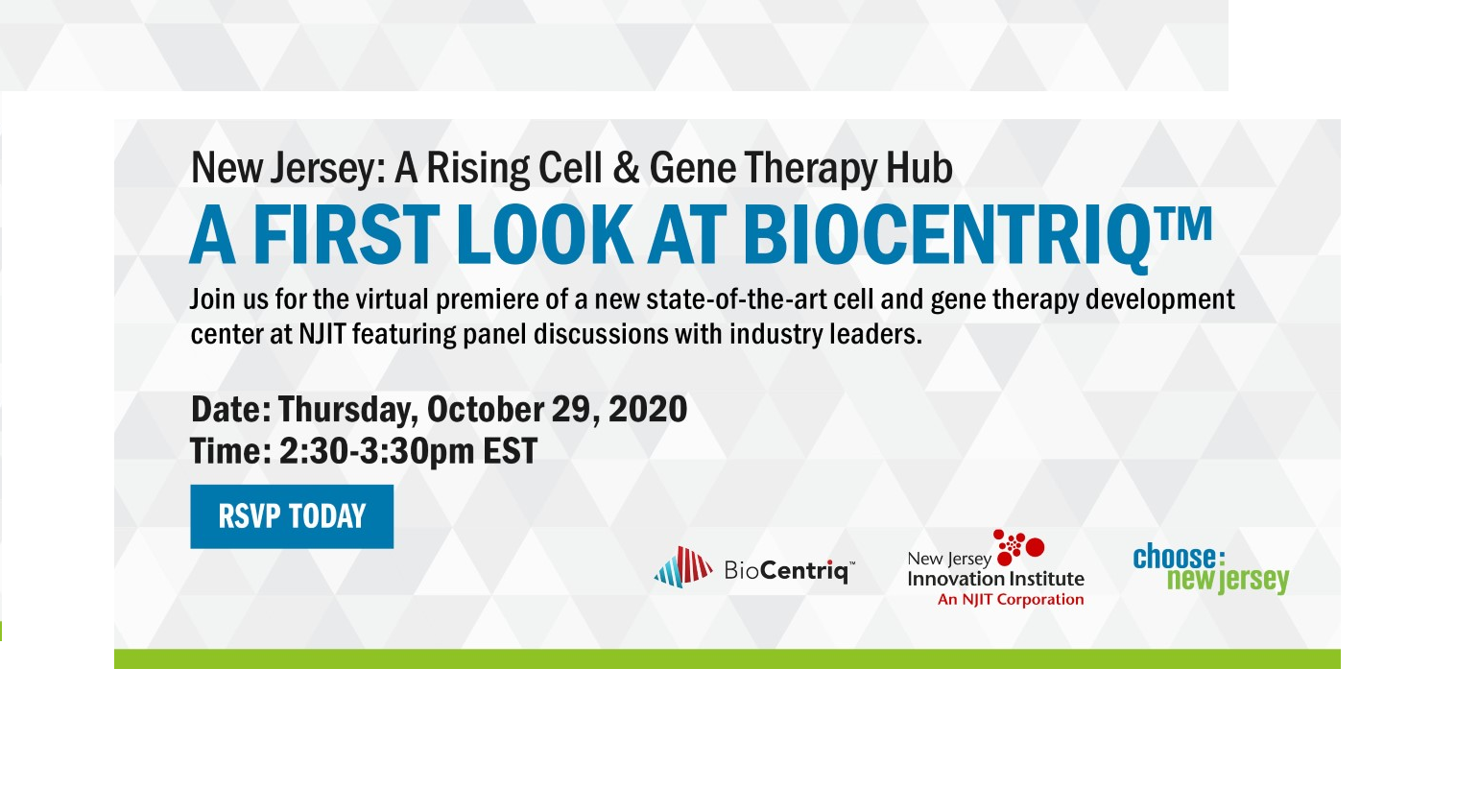 New Jersey: A Rising Cell & Gene Therapy Hub

A FIRST LOOK AT BIOCENTRIQ™

Join us for the virtual premiere of a new state-of-the-art cell and gene therapy development center at NJIT featuring panel discussions with industry leaders.

Date: Thursday, October 29, 2020
Time: 2:30-3:30pm EST

RSVP TODAY

BioCentriq™

New Jersey Innovation Institute
An NJIT Corporation

choose: new jersey